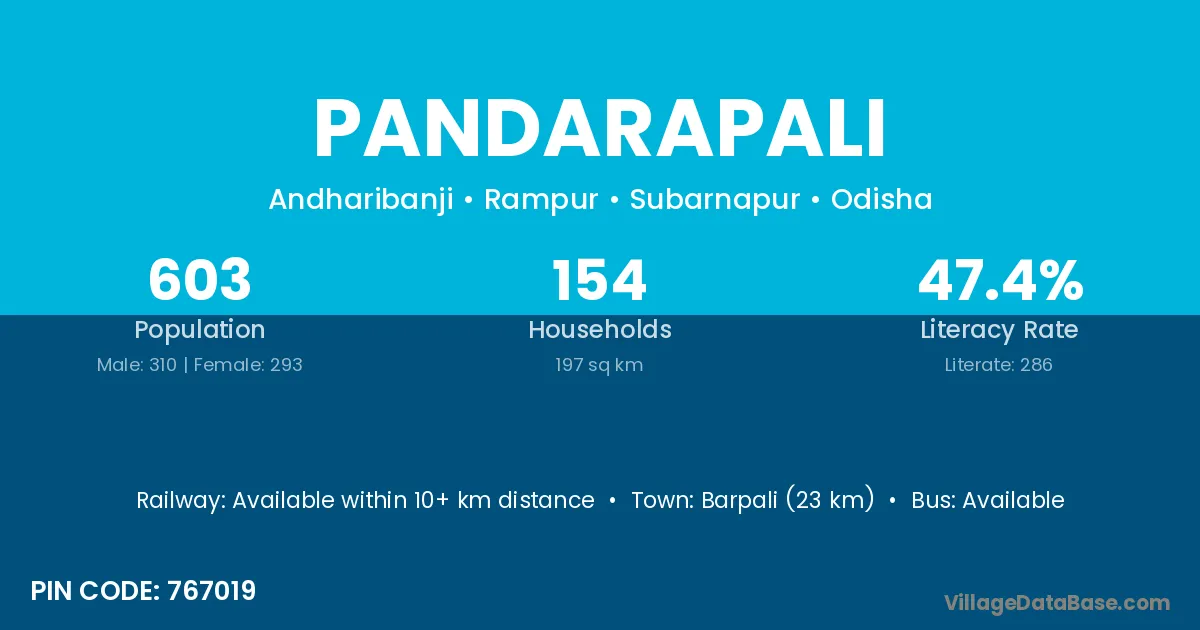 PANDARAPALI

Andharibanji • Rampur • Subarnapur • Odisha

603
Population
Male: 310 | Female: 293

154
Households
197 sq km

47.4%
Literacy Rate
Literate: 286

Railway: Available within 10+ km distance • Town: Barpali (23 km) • Bus: Available

PIN CODE: 767019

VillageDataBase.com